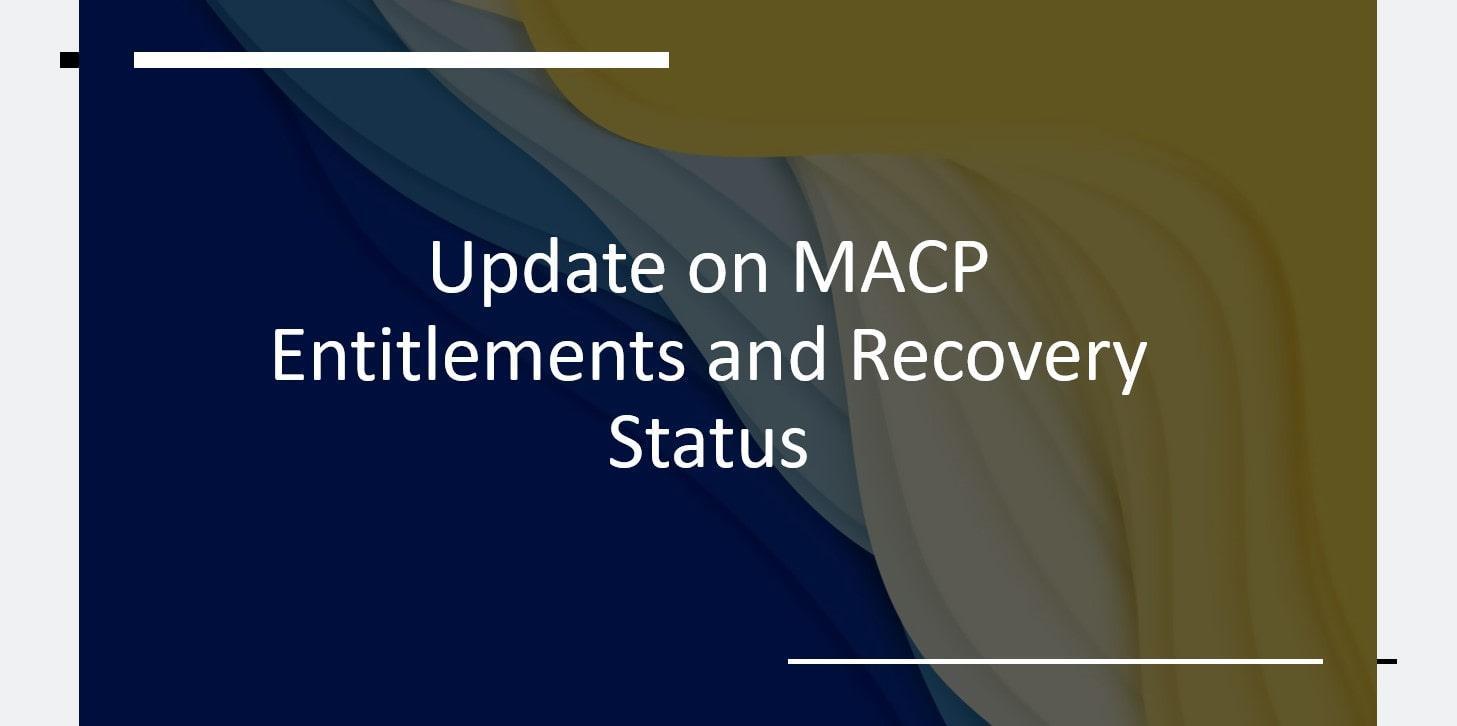 Update on MACP Entitlements and Recovery Status